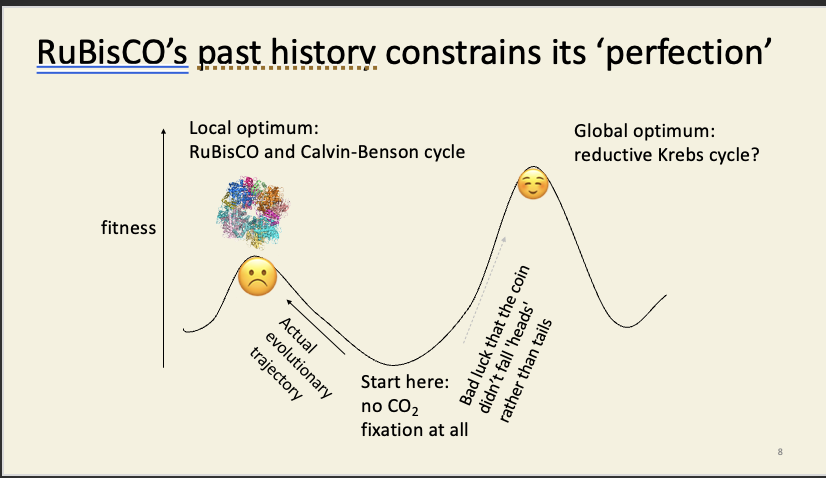 RuBisCO's past history constrains its 'perfection'

Local optimum:
RuBisCO and Calvin-Benson cycle

Global optimum:
reductive Krebs cycle?

fitness

Actual evolutionary trajectory

Start here:
no $CO_2$
fixation at all

Bad luck that the coin didn't fall 'heads' rather than tails

8